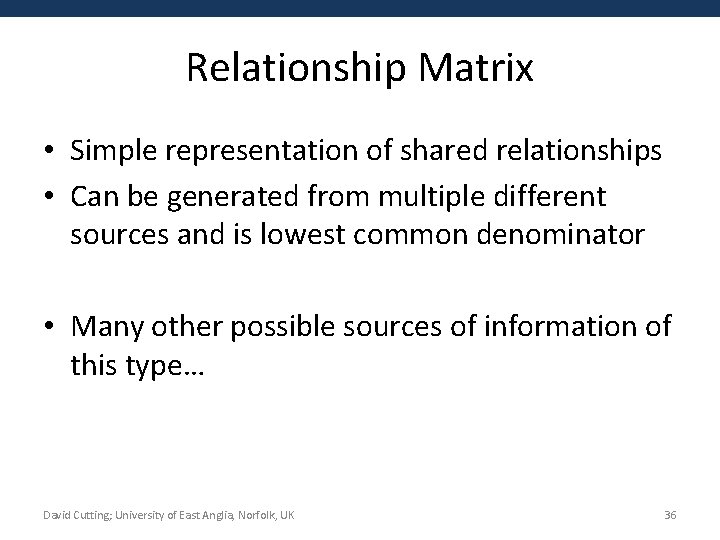 Relationship Matrix

• Simple representation of shared relationships
• Can be generated from multiple different sources and is lowest common denominator

• Many other possible sources of information of this type…

David Cutting; University of East Anglia, Norfolk, UK

36